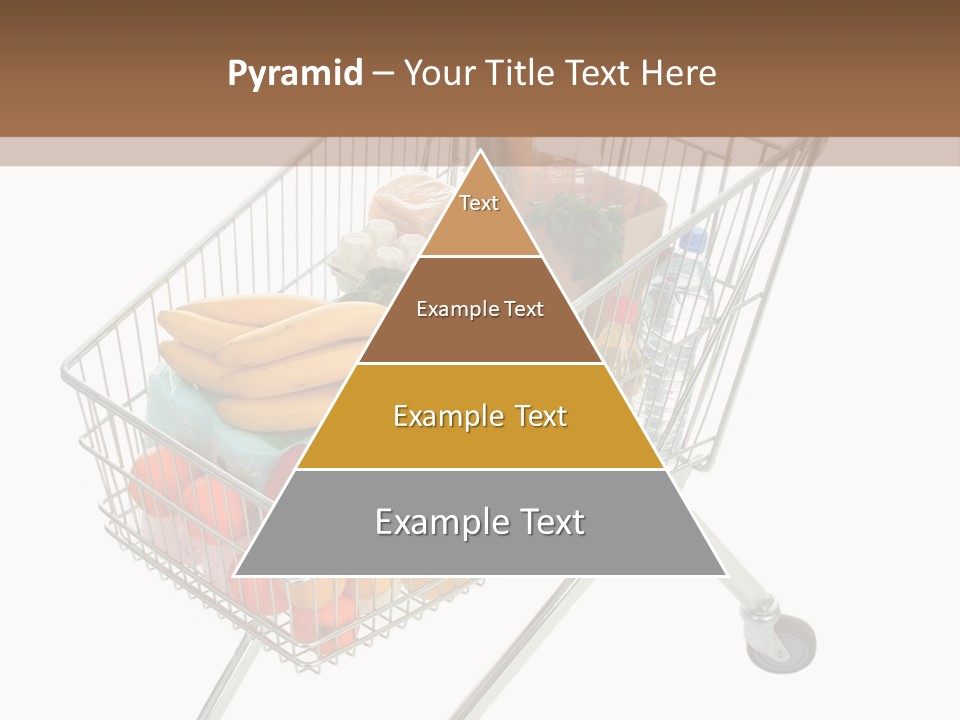 Pyramid – Your Title Text Here

Text

Example Text

Example Text

Example Text